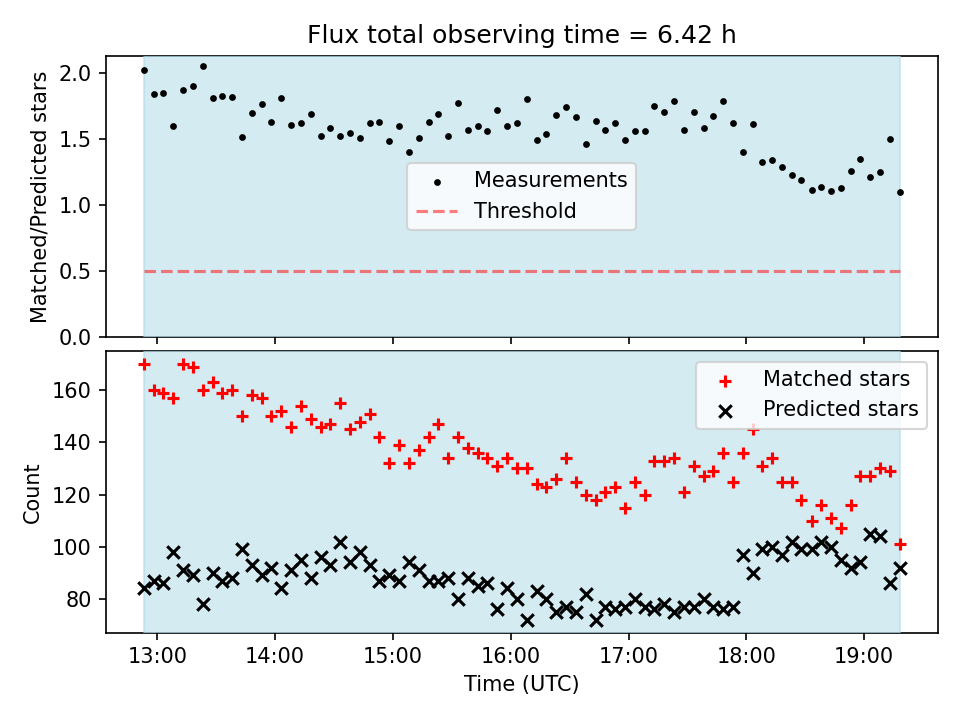 Flux total observing time = 6.42 h

Matched/Predicted stars

2.0
1.5
1.0
0.5
0.0

Measurements
Threshold

Count

160
140
120
100
80

Matched stars
Predicted stars

13:00
14:00
15:00
16:00
17:00
18:00
19:00

Time (UTC)